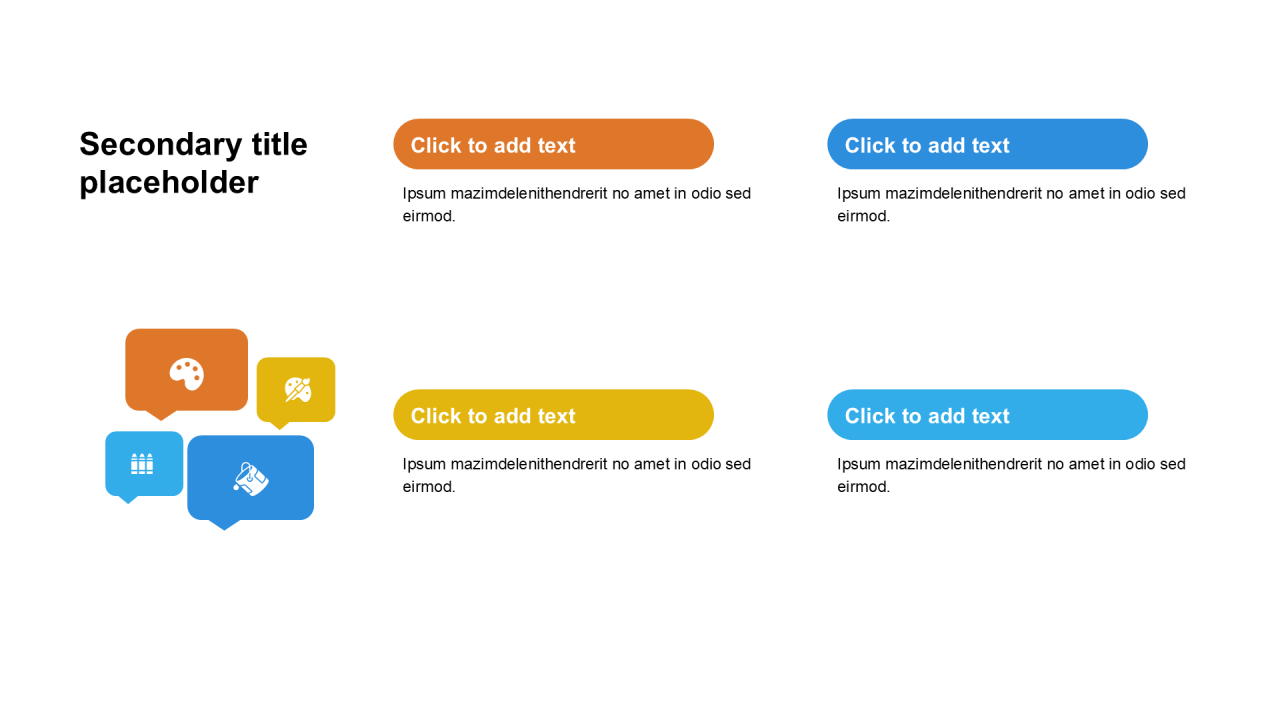 Secondary title placeholder

Click to add text

Ipsum mazimdelenithendrerit no amet in odio sed eirmod.

Click to add text

Ipsum mazimdelenithendrerit no amet in odio sed eirmod.

Click to add text

Ipsum mazimdelenithendrerit no amet in odio sed eirmod.

Click to add text

Ipsum mazimdelenithendrerit no amet in odio sed eirmod.